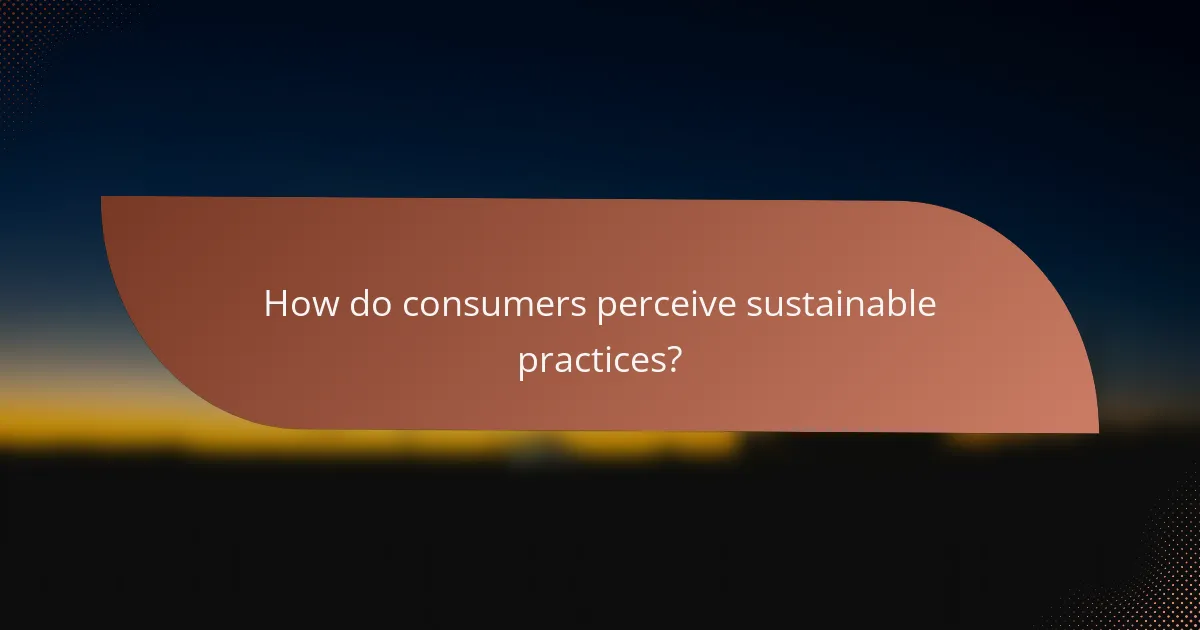 How do consumers perceive sustainable practices?